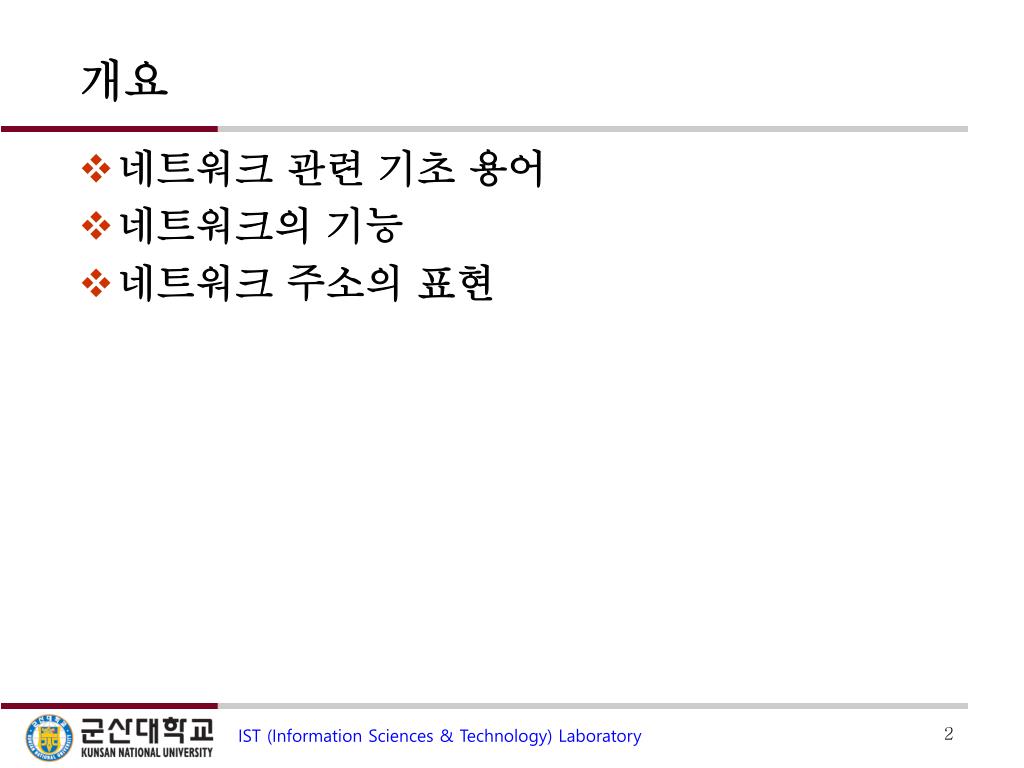 개요

❖ 네트워크 관련 기초 용어
❖ 네트워크의 기능
❖ 네트워크 주소의 표현

군산대학교
KUNSAN NATIONAL UNIVERSITY

IST (Information Sciences & Technology) Laboratory

2